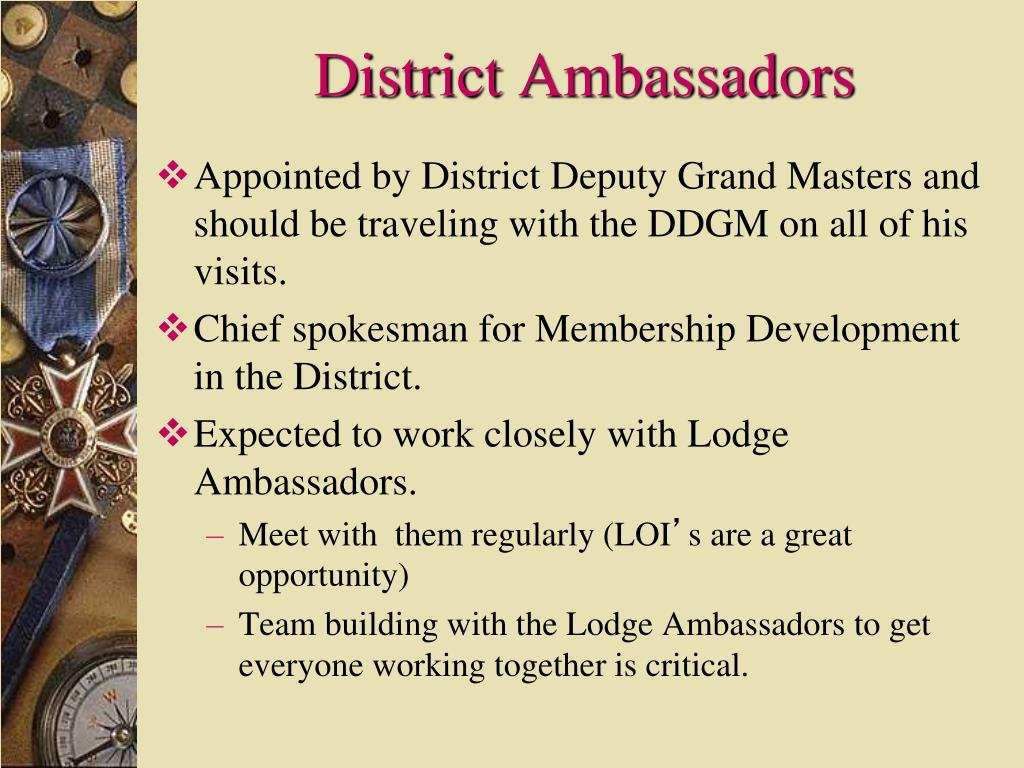 District Ambassadors

❖ Appointed by District Deputy Grand Masters and should be traveling with the DDGM on all of his visits.

❖ Chief spokesman for Membership Development in the District.

❖ Expected to work closely with Lodge Ambassadors.

– Meet with them regularly (LOI's are a great opportunity)

– Team building with the Lodge Ambassadors to get everyone working together is critical.